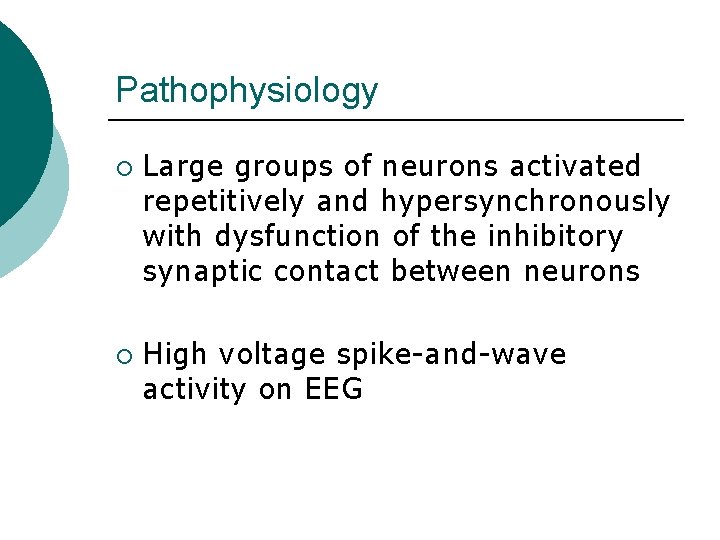 Pathophysiology

○ Large groups of neurons activated repetitively and hypersynchronously with dysfunction of the inhibitory synaptic contact between neurons

○ High voltage spike-and-wave activity on EEG